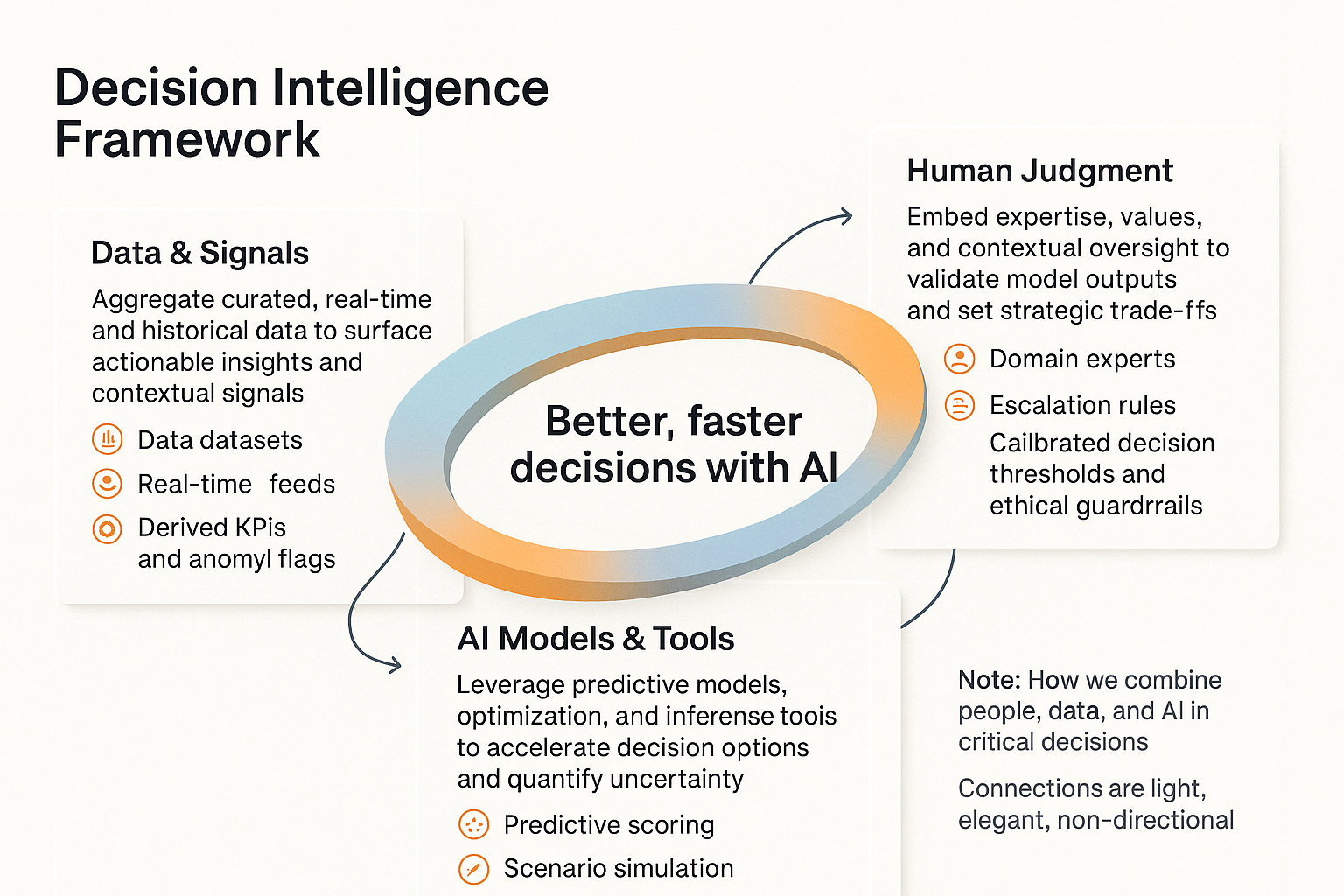 Decision Intelligence Framework

Data & Signals

Aggregate curated, real-time and historical data to surface actionable insights and contextual signals

Data datasets

Real-time feeds

Derived KPis and anomyl flags

Better, faster decisions with AI

Human Judgment

Embed expertise, values, and contextual oversight to validate model outputs and set strategic trade-ffs

Domain experts

Escalation rules

Cailbrated decision thresholds and ethical guardrrails

AI Models & Tools

Leverage predictive models, optimization, and inferense toois to accelerate decision options and quantify uncertainty

Predictive scoring

Scenario simulation

Note: How we combine people, data, and AI in critical decisions

Connections are light, elegant, non-directional